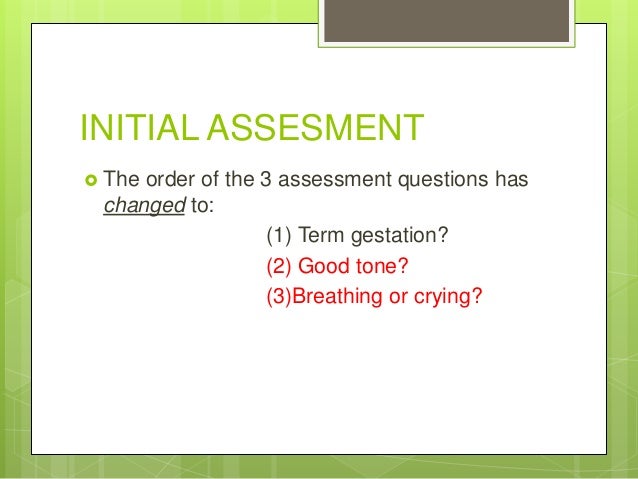 INITIAL ASSESMENT

The order of the 3 assessment questions has changed to:

(1) Term gestation?

(2) Good tone?

(3)Breathing or crying?